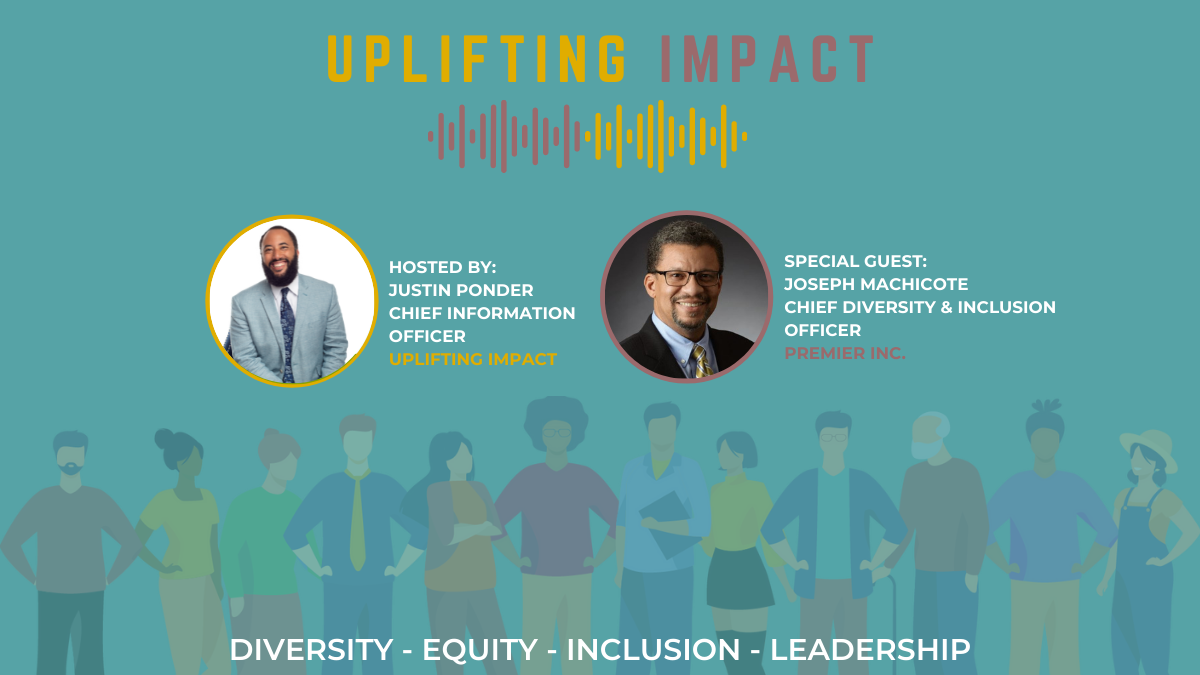 UPLIFTING IMPACT

HOSTED BY:
JUSTIN PONDER
CHIEF INFORMATION OFFICER
UPLIFTING IMPACT

SPECIAL GUEST:
JOSEPH MACHICOTE
CHIEF DIVERSITY & INCLUSION OFFICER
PREMIER INC.

DIVERSITY - EQUITY - INCLUSION - LEADERSHIP